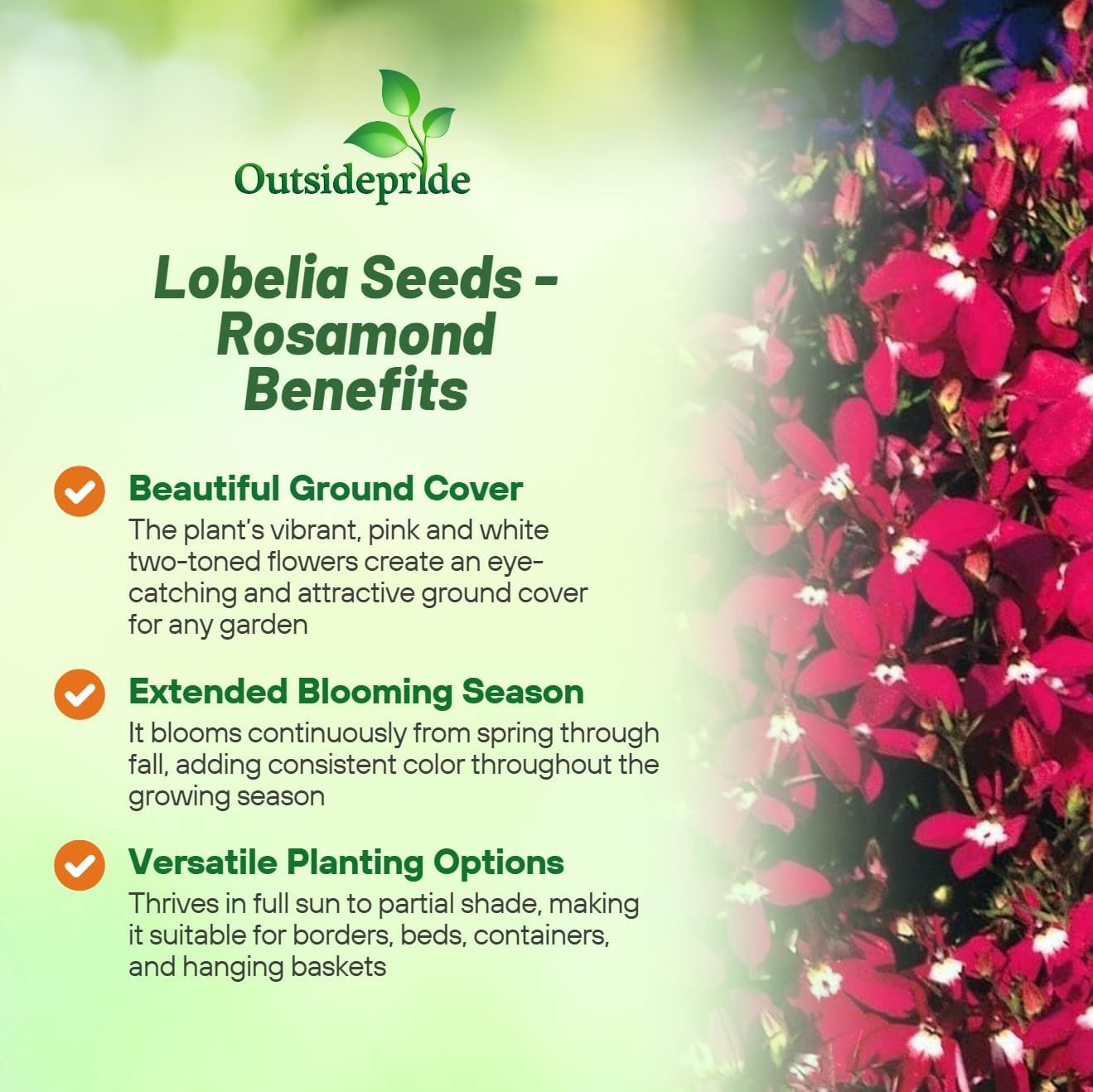 Outsidepride

Lobelia Seeds - Rosamond Benefits

Beautiful Ground Cover
The plant's vibrant, pink and white two-toned flowers create an eye-catching and attractive ground cover for any garden

Extended Blooming Season
It blooms continuously from spring through fall, adding consistent color throughout the growing season

Versatile Planting Options
Thrives in full sun to partial shade, making it suitable for borders, beds, containers, and hanging baskets